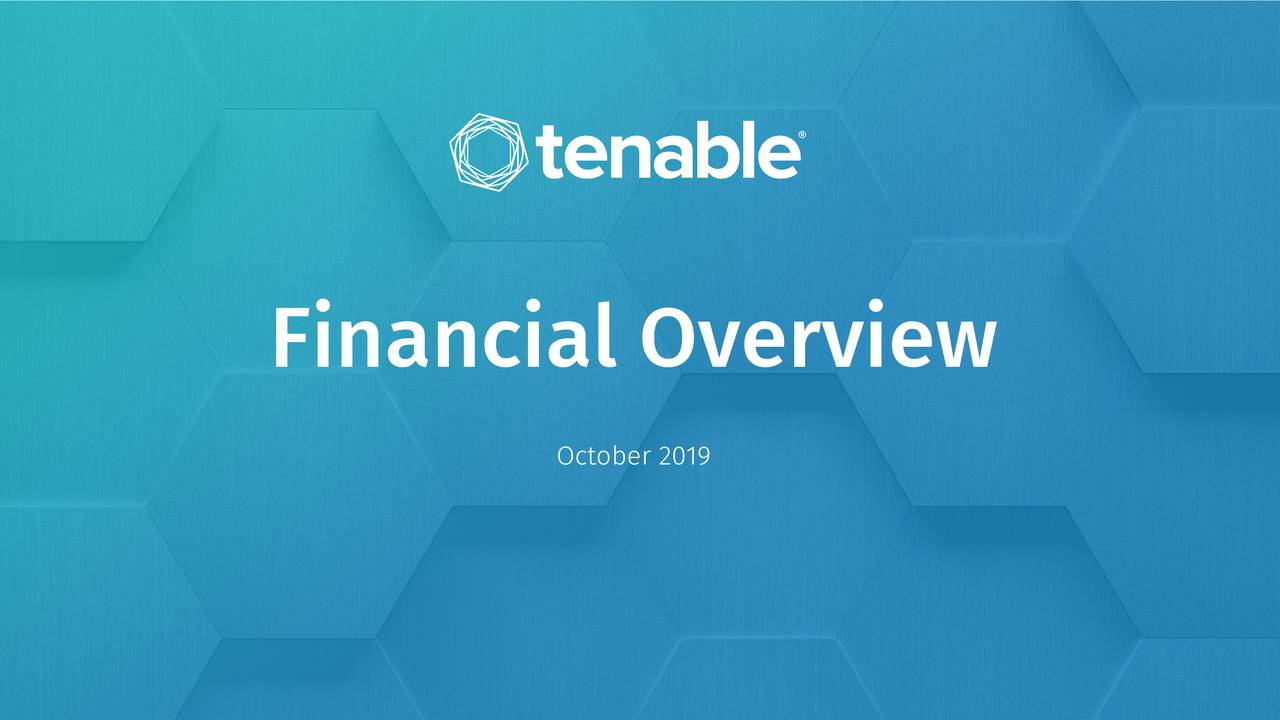 tenable®

Financial Overview

October 2019